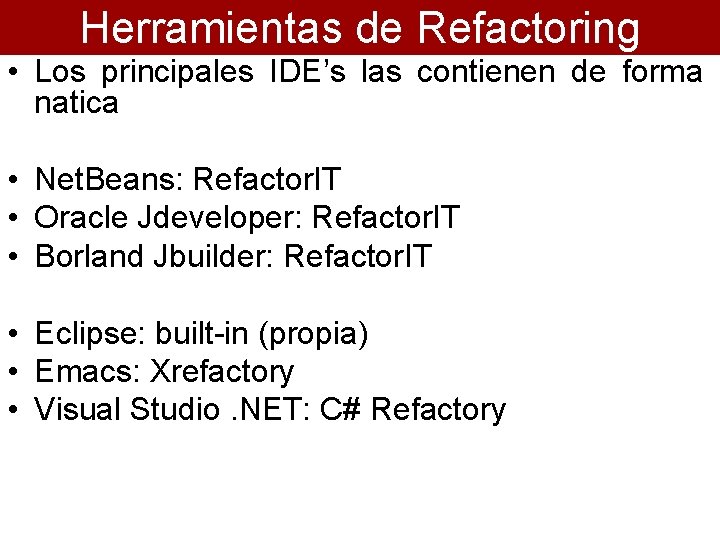 Herramientas de Refactoring

• Los principales IDE’s las contienen de forma natica

• NetBeans: RefactorIT
• Oracle Jdeveloper: RefactorIT
• Borland Jbuilder: RefactorIT

• Eclipse: built-in (propia)
• Emacs: Xrefactory
• Visual Studio .NET: C# Refactory